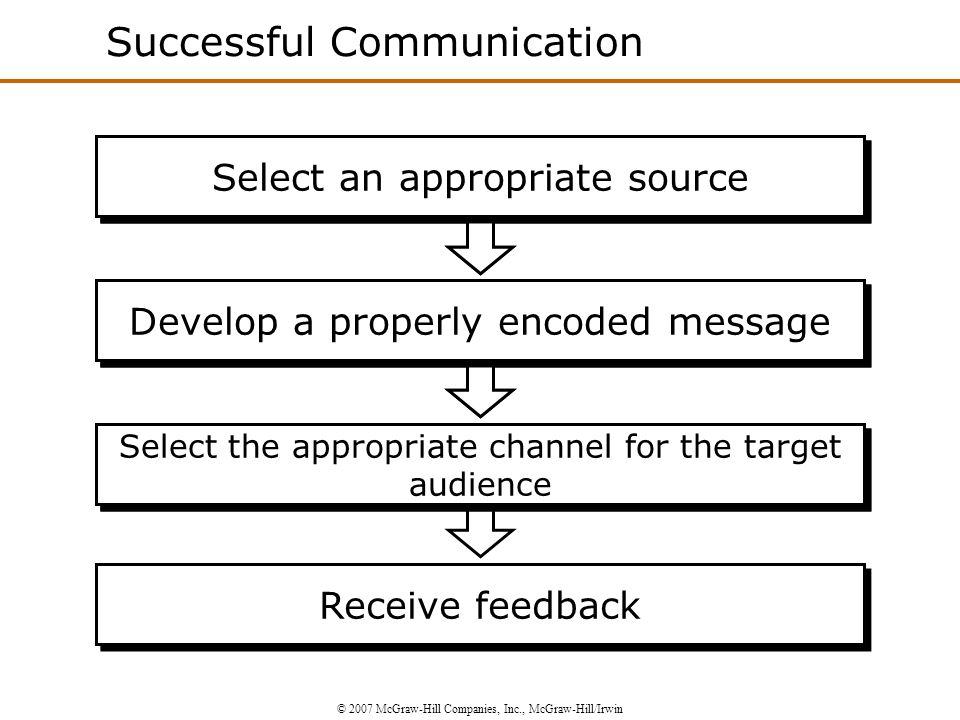 Successful Communication

Select an appropriate source

Develop a properly encoded message

Select the appropriate channel for the target audience

Receive feedback

© 2007 McGraw-Hill Companies, Inc., McGraw-Hill/Irwin